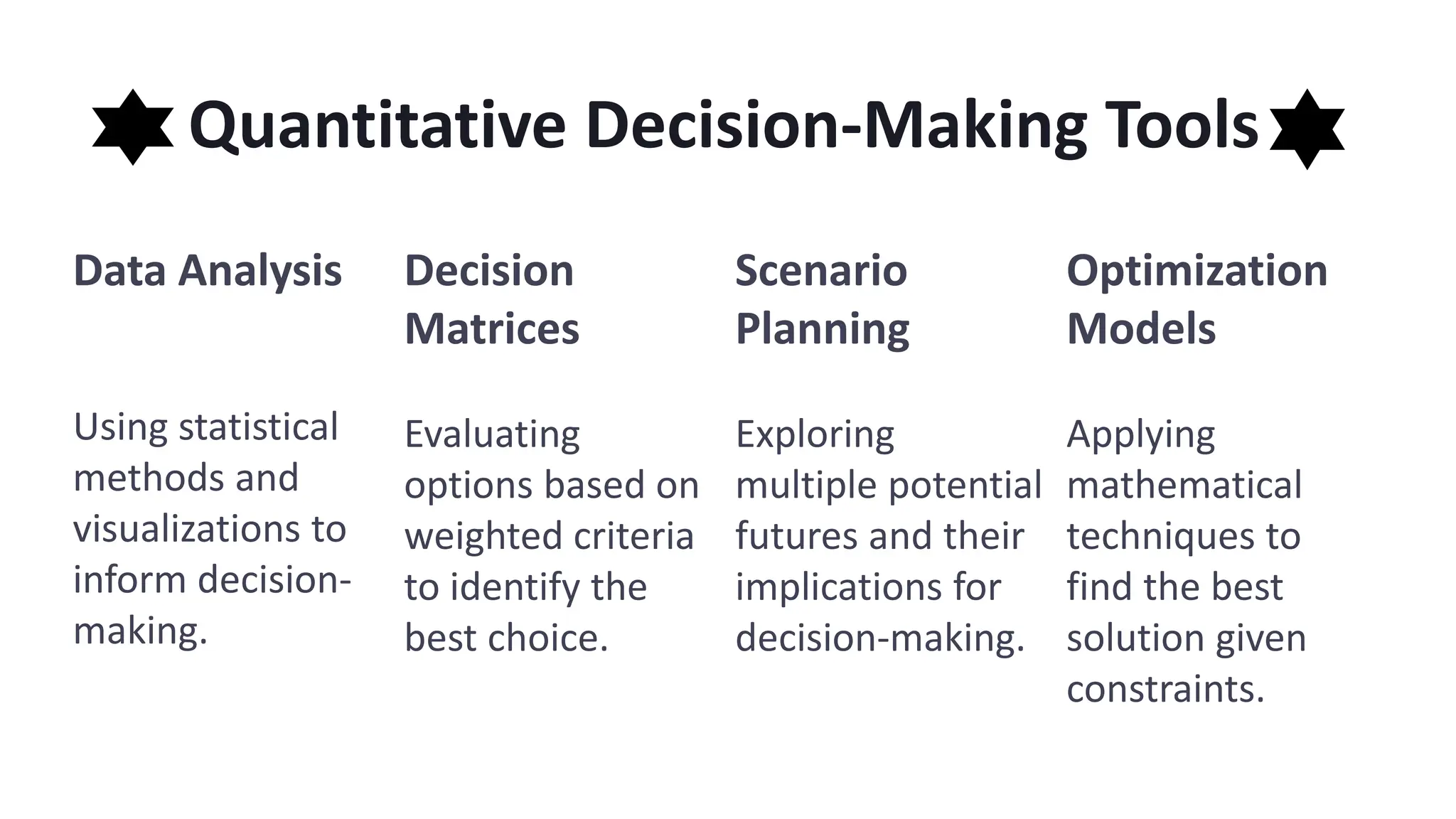 Quantitative Decision-Making Tools

Data Analysis

Using statistical methods and visualizations to inform decision-making.

Decision Matrices

Evaluating options based on weighted criteria to identify the best choice.

Scenario Planning

Exploring multiple potential futures and their implications for decision-making.

Optimization Models

Applying mathematical techniques to find the best solution given constraints.